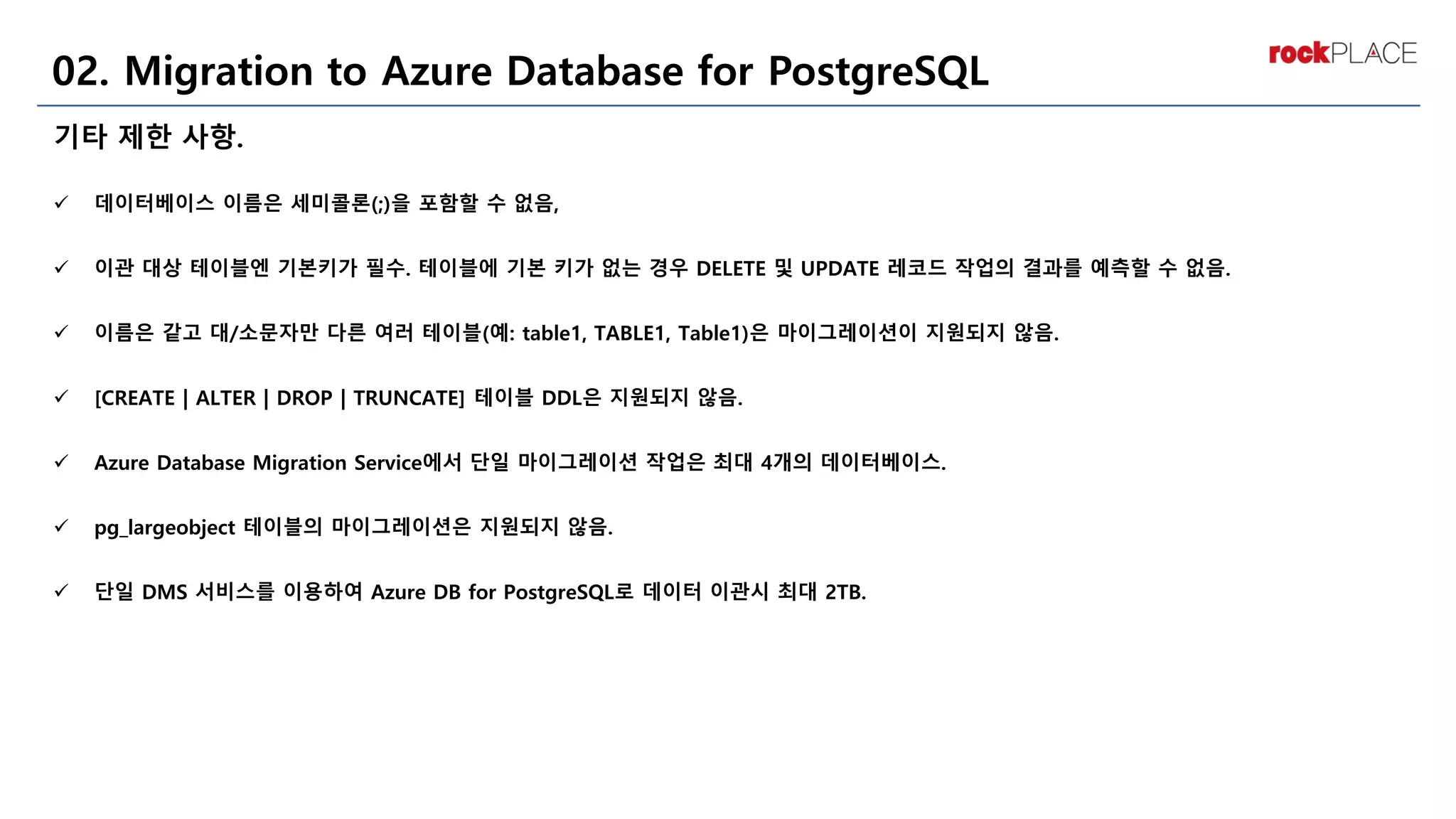 02. Migration to Azure Database for PostgreSQL

rockPLACE

기타 제한 사항.

✓ 데이터베이스 이름은 세미콜론(;)을 포함할 수 없음,

✓ 이관 대상 테이블엔 기본키가 필수. 테이블에 기본 키가 없는 경우 DELETE 및 UPDATE 레코드 작업의 결과를 예측할 수 없음.

✓ 이름은 같고 대/소문자만 다른 여러 테이블(예: table1, TABLE1, Table1)은 마이그레이션이 지원되지 않음.

✓ [CREATE | ALTER | DROP | TRUNCATE] 테이블 DDL은 지원되지 않음.

✓ Azure Database Migration Service에서 단일 마이그레이션 작업은 최대 4개의 데이터베이스.

✓ pg_largeobject 테이블의 마이그레이션은 지원되지 않음.

✓ 단일 DMS 서비스를 이용하여 Azure DB for PostgreSQL로 데이터 이관시 최대 2TB.